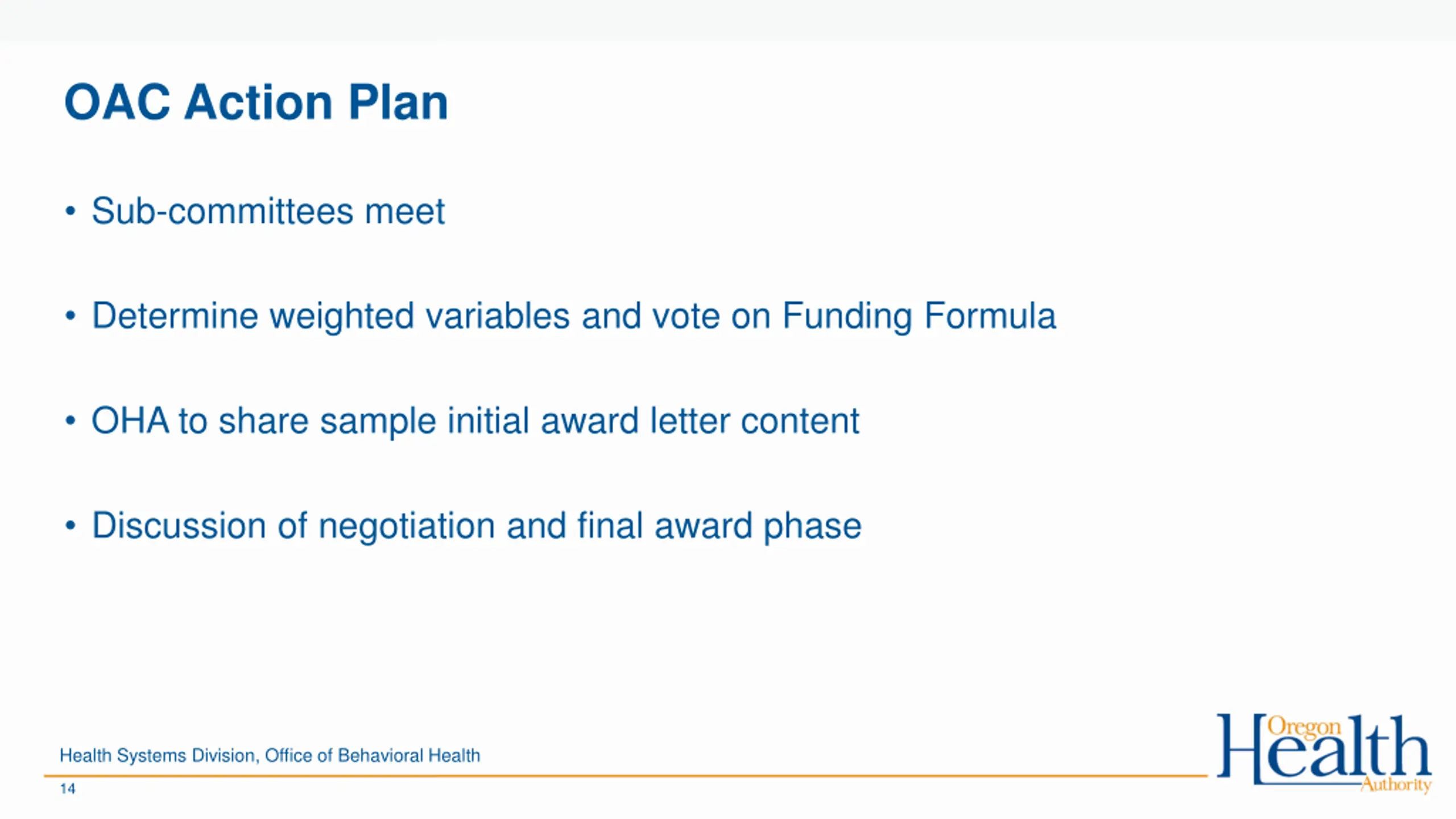 OAC Action Plan

• Sub-committees meet

• Determine weighted variables and vote on Funding Formula

• OHA to share sample initial award letter content

• Discussion of negotiation and final award phase

Health Systems Division, Office of Behavioral Health

14

Oregon Health Authority